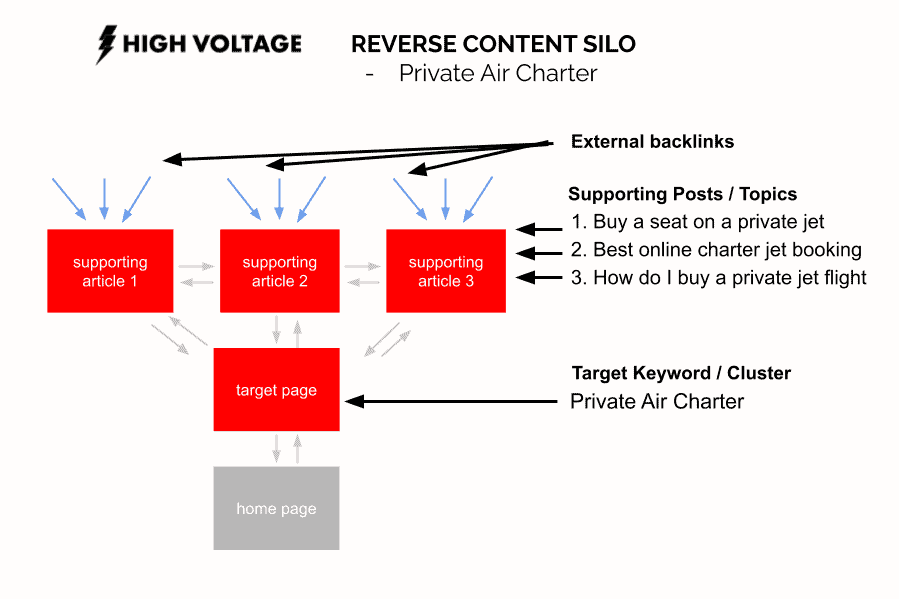 HIGH VOLTAGE

REVERSE CONTENT SILO
- Private Air Charter

External backlinks

Supporting Posts / Topics
1. Buy a seat on a private jet
2. Best online charter jet booking
3. How do I buy a private jet flight

supporting article 1

supporting article 2

supporting article 3

target page

Target Keyword / Cluster
Private Air Charter

home page